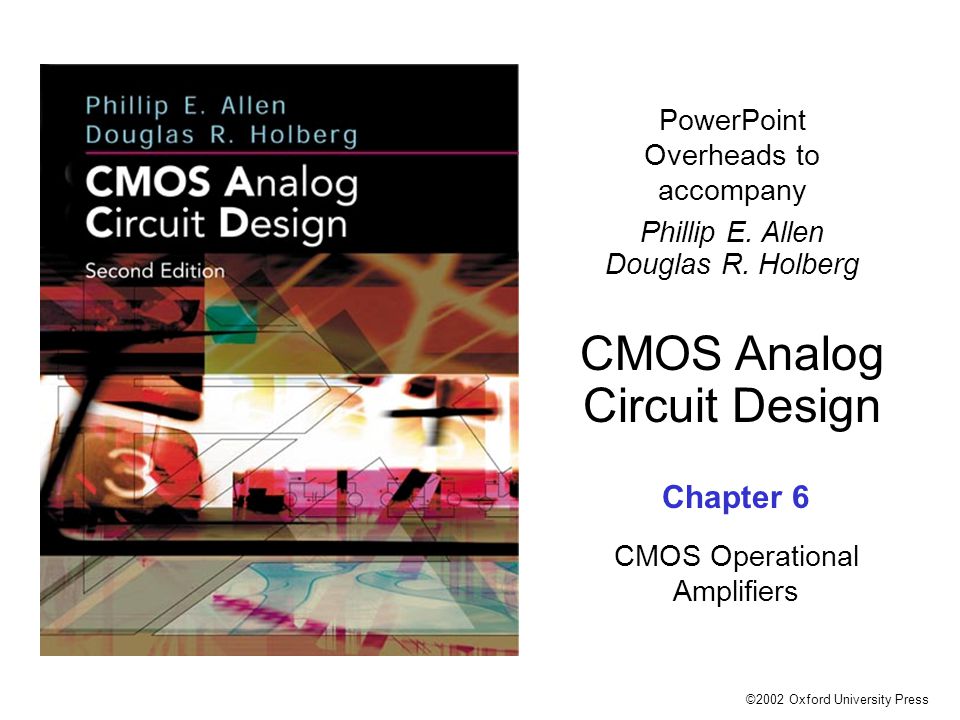 Phillip E. Allen
Douglas R. Holberg

CMOS Analog Circuit Design

Second Edition

PowerPoint Overheads to accompany

Phillip E. Allen
Douglas R. Holberg

CMOS Analog Circuit Design

Chapter 6

CMOS Operational Amplifiers

©2002 Oxford University Press